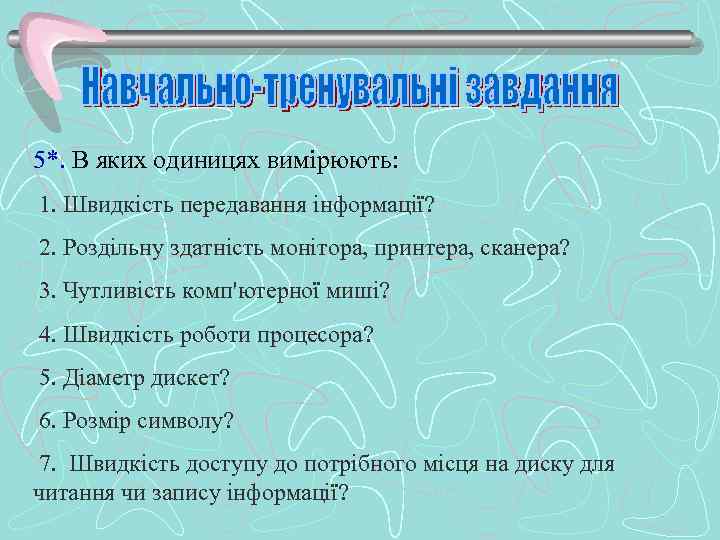 Навчально-тренувальні завдання

5*. В яких одиницях вимірюють:

1. Швидкість передавання інформації?

2. Роздільну здатність монітора, принтера, сканера?

3. Чутливість комп'ютерної миші?

4. Швидкість роботи процесора?

5. Діаметр дискет?

6. Розмір символу?

7. Швидкість доступу до потрібного місця на диску для читання чи запису інформації?